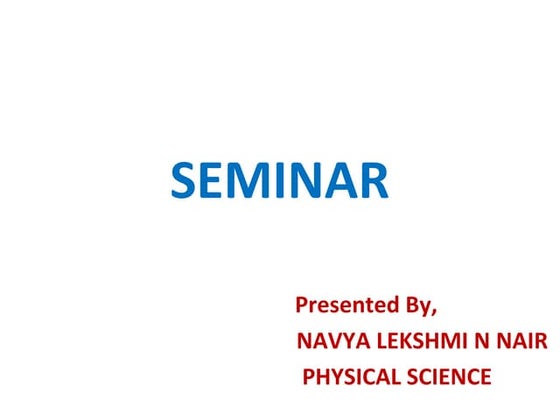 SEMINAR

Presented By,
NAVYA LEKSHMI N NAIR
PHYSICAL SCIENCE